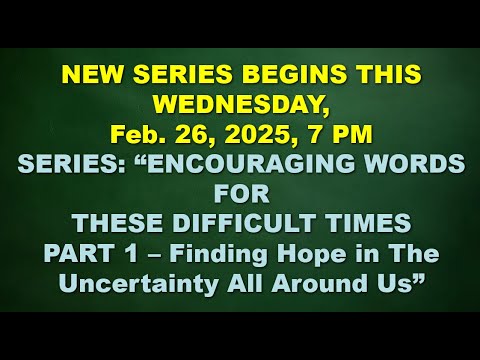 NEW SERIES BEGINS THIS WEDNESDAY,
Feb. 26, 2025, 7 PM
SERIES: “ENCOURAGING WORDS FOR
THESE DIFFICULT TIMES
PART 1 – Finding Hope in The Uncertainty All Around Us”